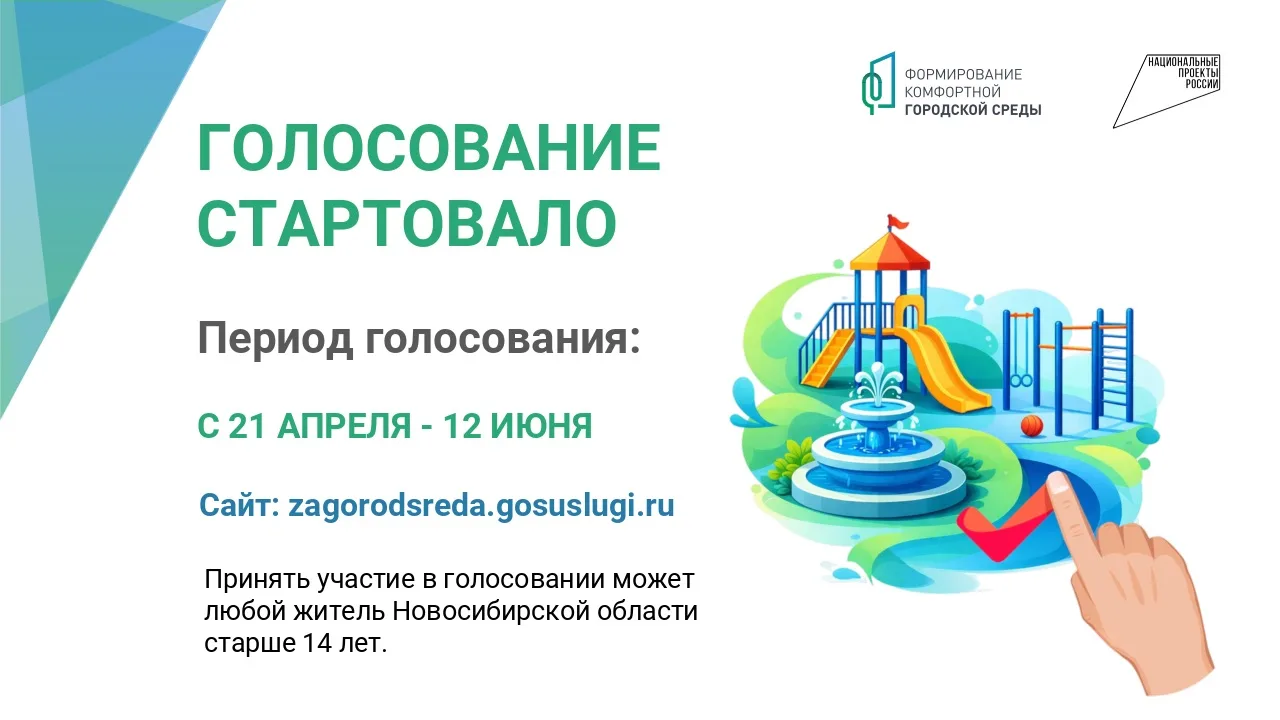 ФОРМИРОВАНИЕ КОМФОРТНОЙ ГОРОДСКОЙ СРЕДЫ

НАЦИОНАЛЬНЫЕ ПРОЕКТЫ РОССИИ

ГОЛОСОВАНИЕ СТАРТОВАЛО

Период голосования:

С 21 АПРЕЛЯ - 12 ИЮНЯ

Сайт: zagorodsreda.gosuslugi.ru

Принять участие в голосовании может любой житель Новосибирской области старше 14 лет.